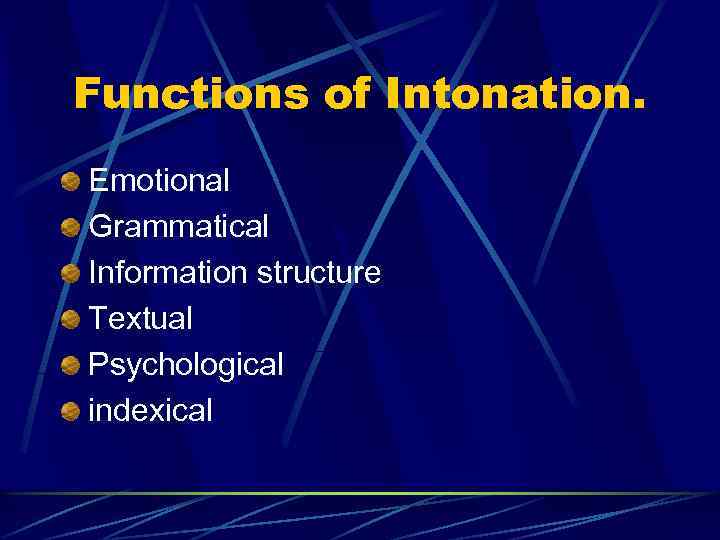 Functions of Intonation.

Emotional
Grammatical
Information structure
Textual
Psychological
indexical